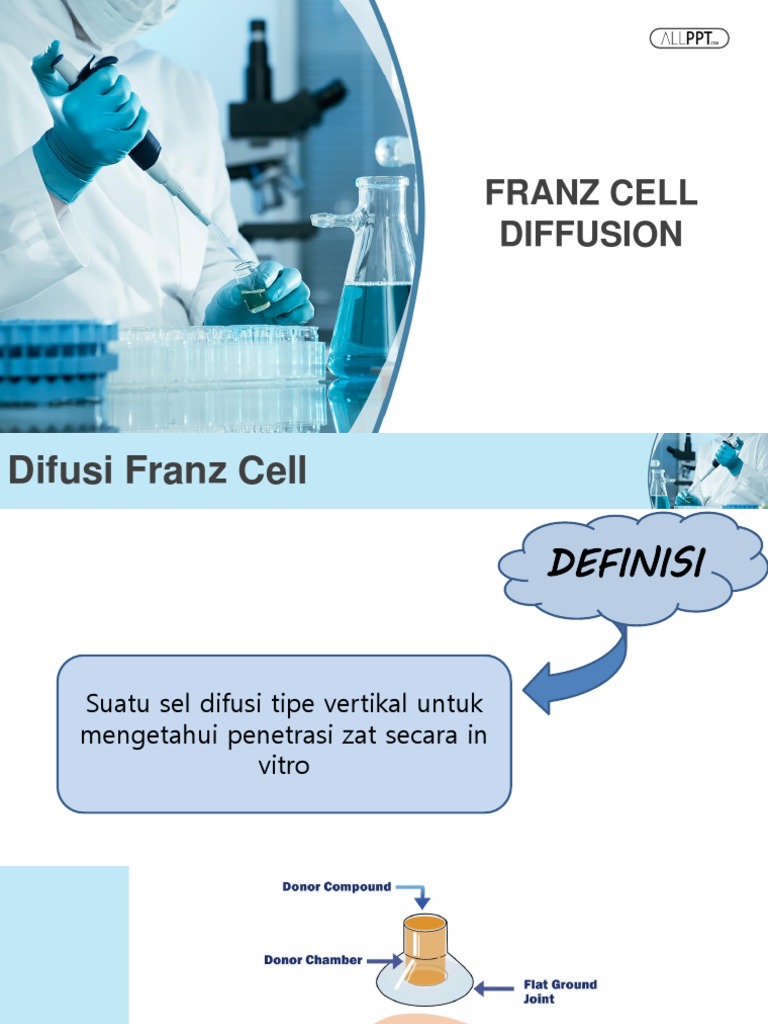 ALLPPT.com

FRANZ CELL DIFFUSION

Difusi Franz Cell

DEFINISI

Suatu sel difusi tipe vertikal untuk mengetahui penetrasi zat secara in vitro

Donor Compound

Donor Chamber

Flat Ground Joint